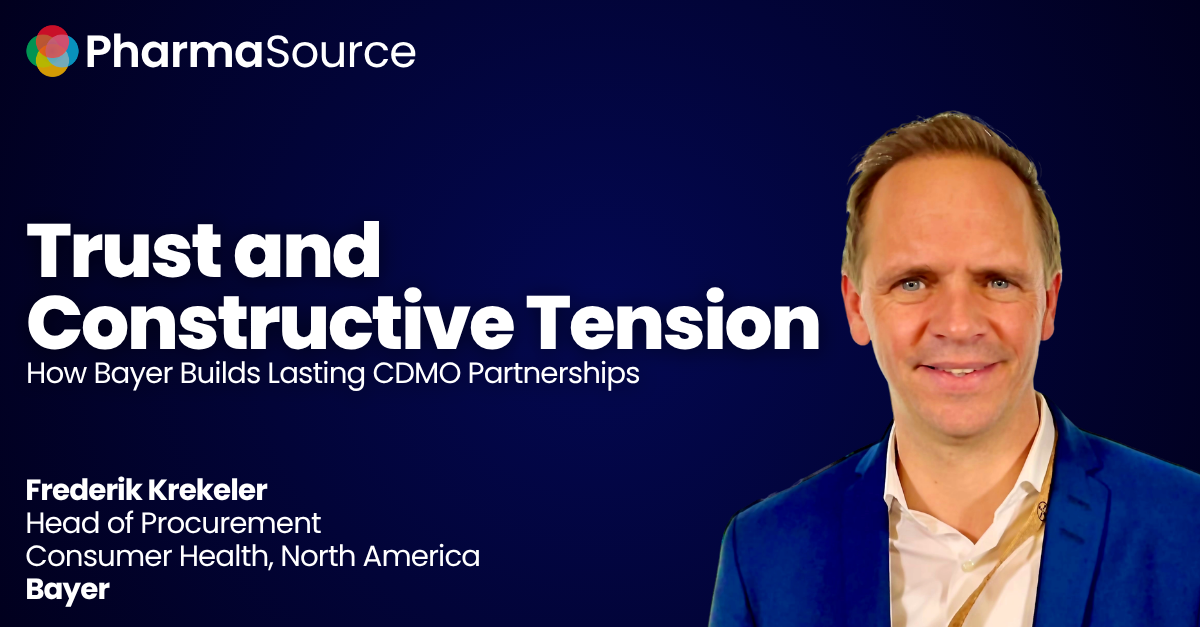 PharmaSource

Trust and Constructive Tension

How Bayer Builds Lasting CDMO Partnerships

Frederik Krekeler
Head of Procurement
Consumer Health, North America
Bayer